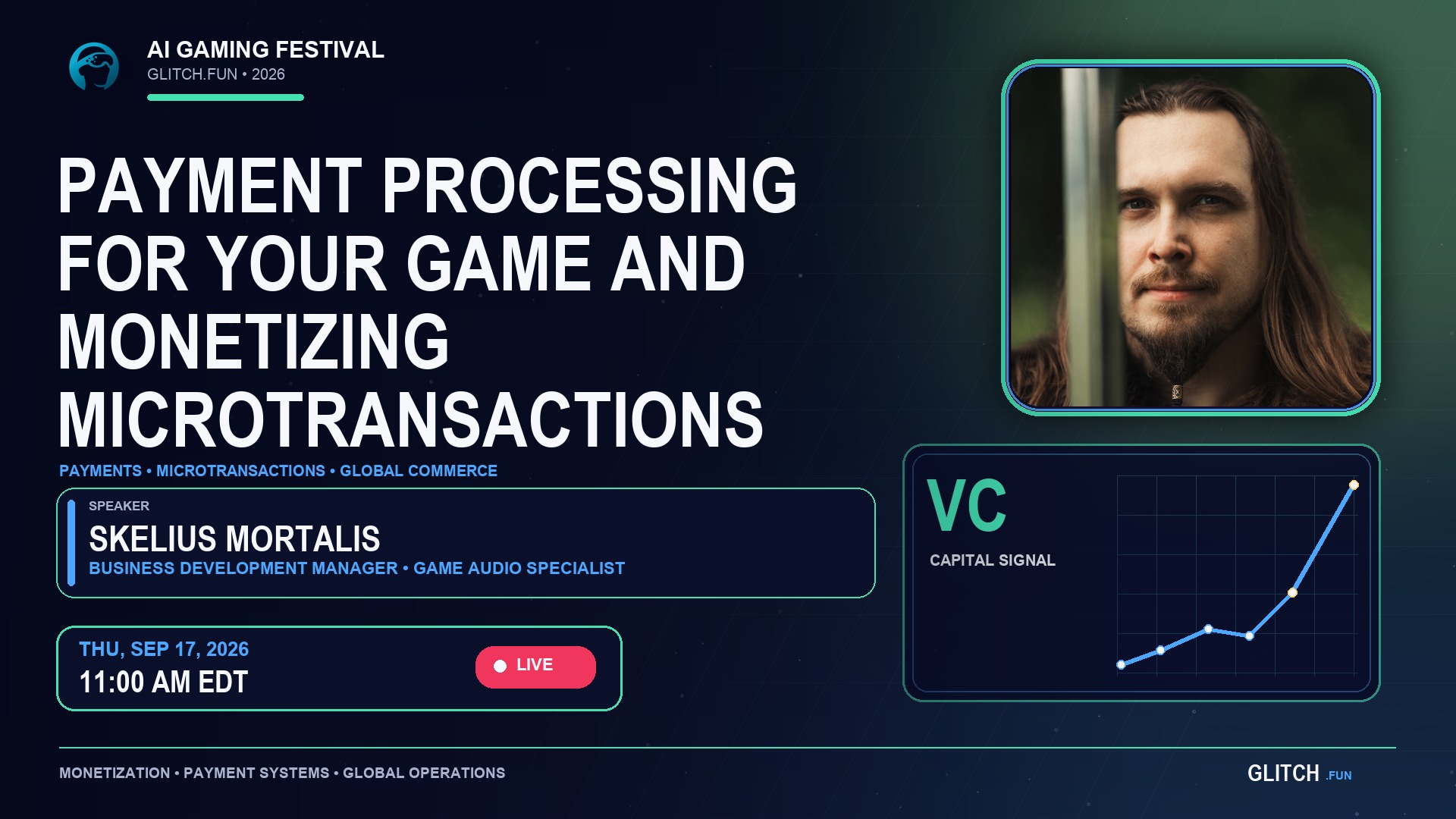 AI GAMING FESTIVAL
GLITCH.FUN • 2026

PAYMENT PROCESSING FOR YOUR GAME AND MONETIZING MICROTRANSACTIONS

PAYMENTS • MICROTRANSACTIONS • GLOBAL COMMERCE

SPEAKER
SKELIUS MORTALIS
BUSINESS DEVELOPMENT MANAGER • GAME AUDIO SPECIALIST

THU, SEP 17, 2026
11:00 AM EDT

LIVE

VC
CAPITAL SIGNAL

MONETIZATION • PAYMENT SYSTEMS • GLOBAL OPERATIONS

GLITCH .FUN